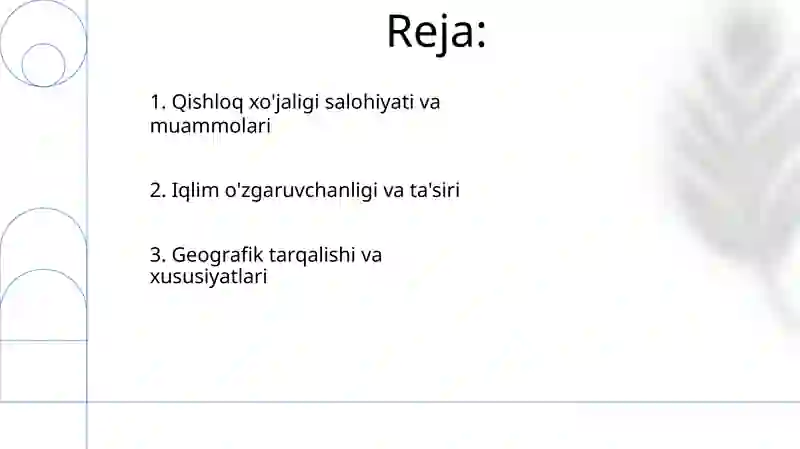 Reja:

1. Qishloq xo'jaligi salohiyati va muammolari

2. Iqlim o'zgaruvchanligi va ta'siri

3. Geografik tarqalishi va xususiyatlari